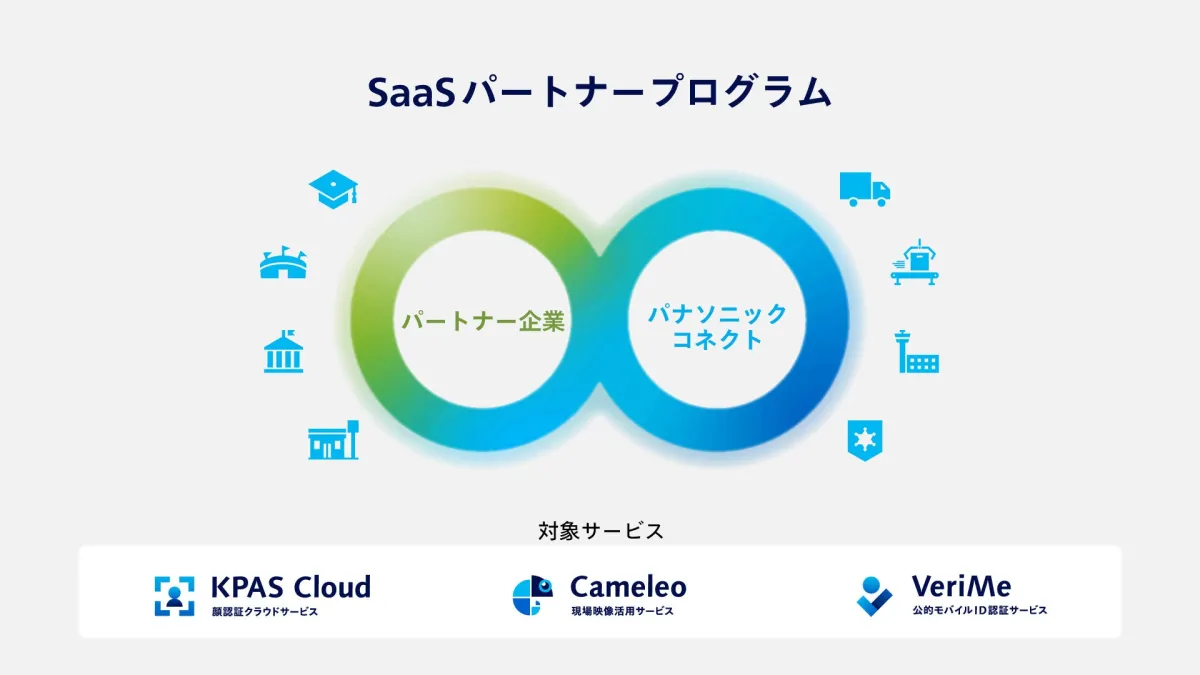 SaaSパートナープログラム

パートナー企業

パナソニック
コネクト

対象サービス

KPAS Cloud
顔認証クラウドサービス

Cameleo
現場映像活用サービス

VeriMe
公的モバイルID認証サービス